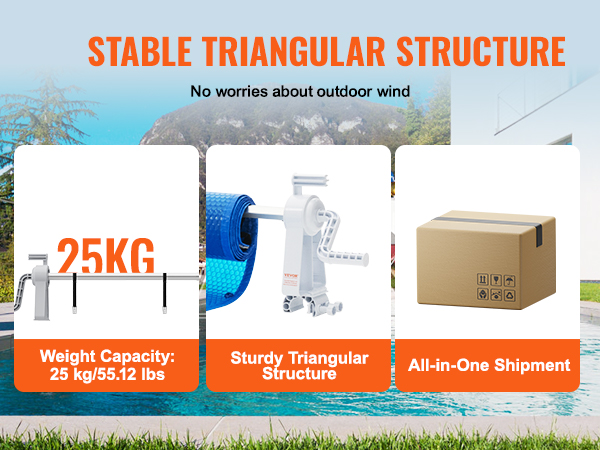 STABLE TRIANGULAR STRUCTURE

No worries about outdoor wind

25KG

Weight Capacity: 25 kg/55.12 lbs

VEVOR

Sturdy Triangular Structure

All-in-One Shipment